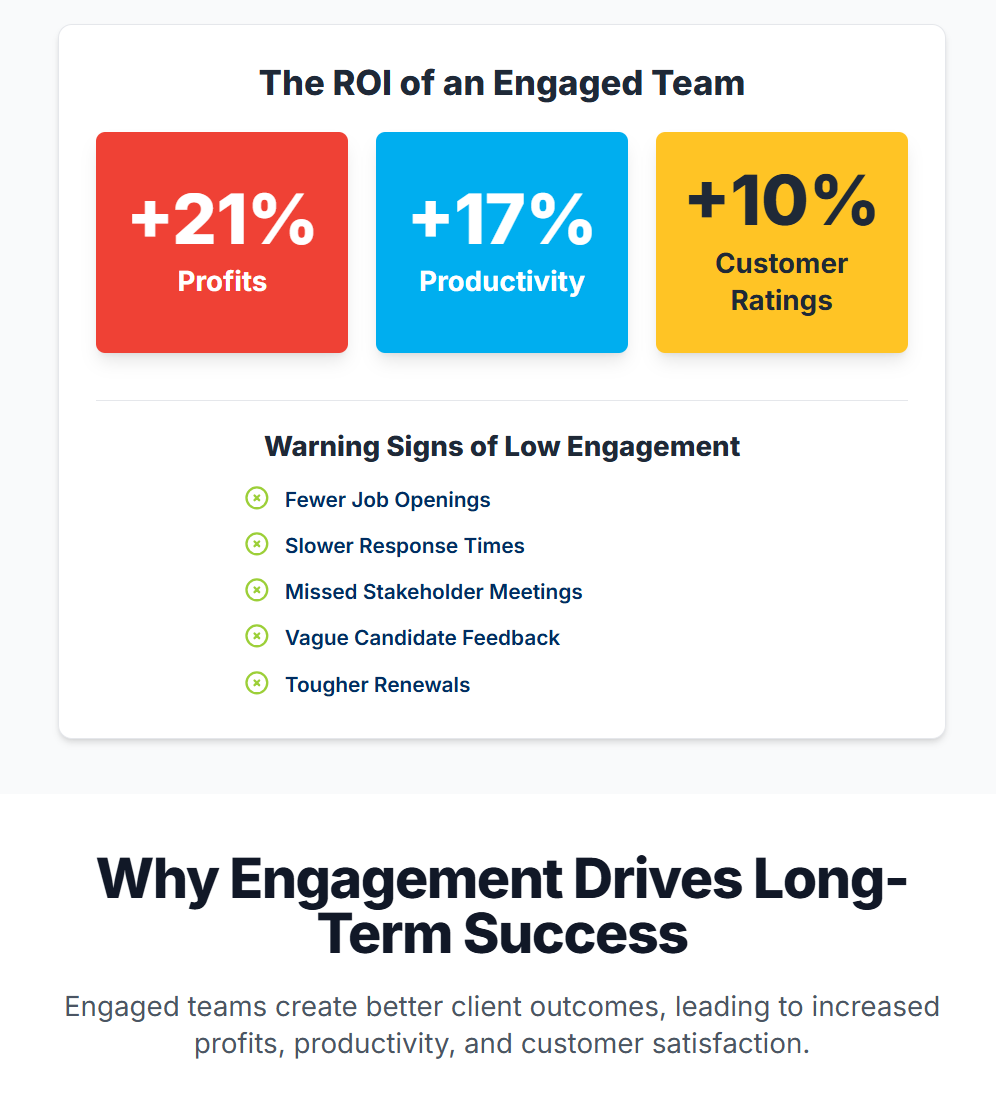 The ROI of an Engaged Team

+21%
Profits

+17%
Productivity

+10%
Customer Ratings

Warning Signs of Low Engagement

Fewer Job Openings

Slower Response Times

Missed Stakeholder Meetings

Vague Candidate Feedback

Tougher Renewals

Why Engagement Drives Long-Term Success

Engaged teams create better client outcomes, leading to increased profits, productivity, and customer satisfaction.